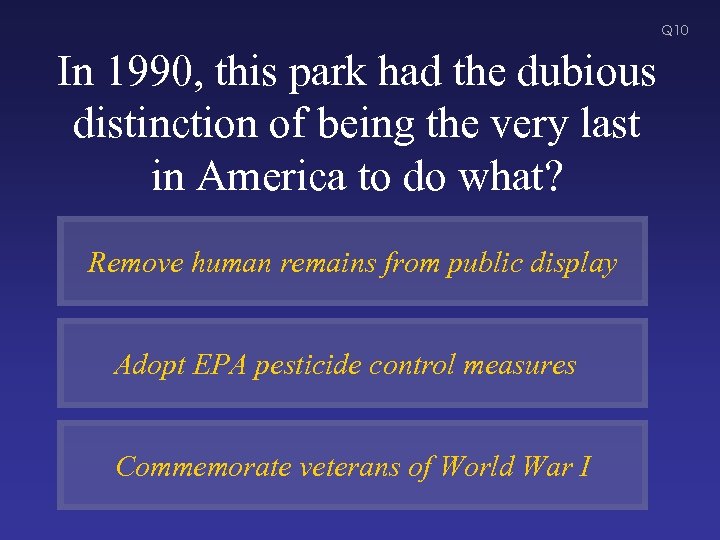 Q10

In 1990, this park had the dubious distinction of being the very last in America to do what?

Remove human remains from public display

Adopt EPA pesticide control measures

Commemorate veterans of World War I